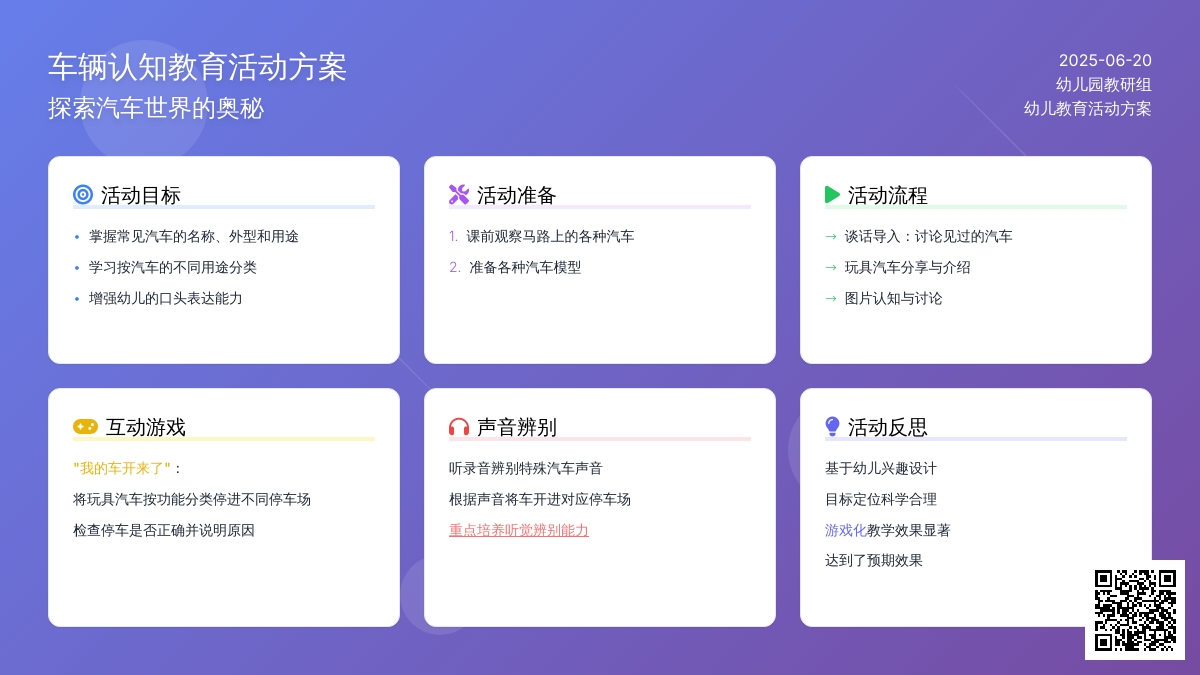 车辆认知教育活动方案
探索汽车世界的奥秘

2025-06-20
幼儿园教研组
幼儿教育活动方案

活动目标

• 掌握常见汽车的名称、外型和用途
• 学习按汽车的不同用途分类
• 增强幼儿的口头表达能力

活动准备

1. 课前观察马路上的各种汽车
2. 准备各种汽车模型

活动流程

→ 谈话导入：讨论见过的汽车
→ 玩具汽车分享与介绍
→ 图片认知与讨论

互动游戏

"我的车开来了"：
将玩具汽车按功能分类停进不同停车场
检查停车是否正确并说明原因

声音辨别

听录音辨别特殊汽车声音
根据声音将车开进对应停车场
重点培养听觉辨别能力

活动反思

基于幼儿兴趣设计
目标定位科学合理
游戏化教学效果显著
达到了预期效果